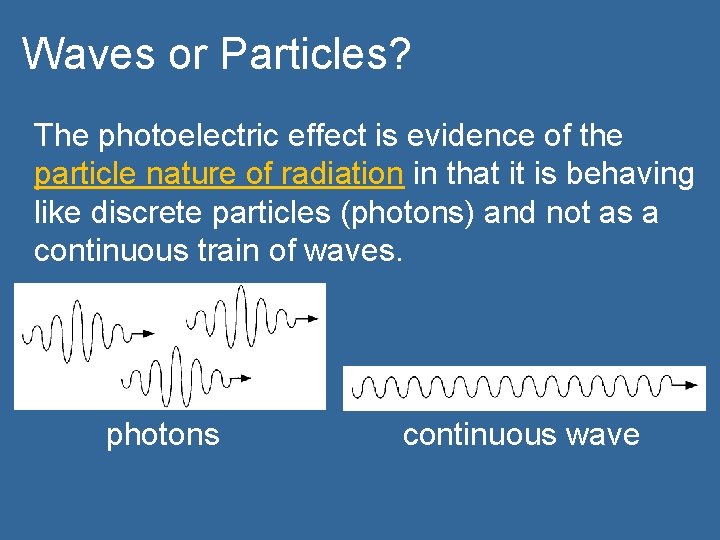 Waves or Particles?

The photoelectric effect is evidence of the particle nature of radiation in that it is behaving like discrete particles (photons) and not as a continuous train of waves.

photons

continuous wave